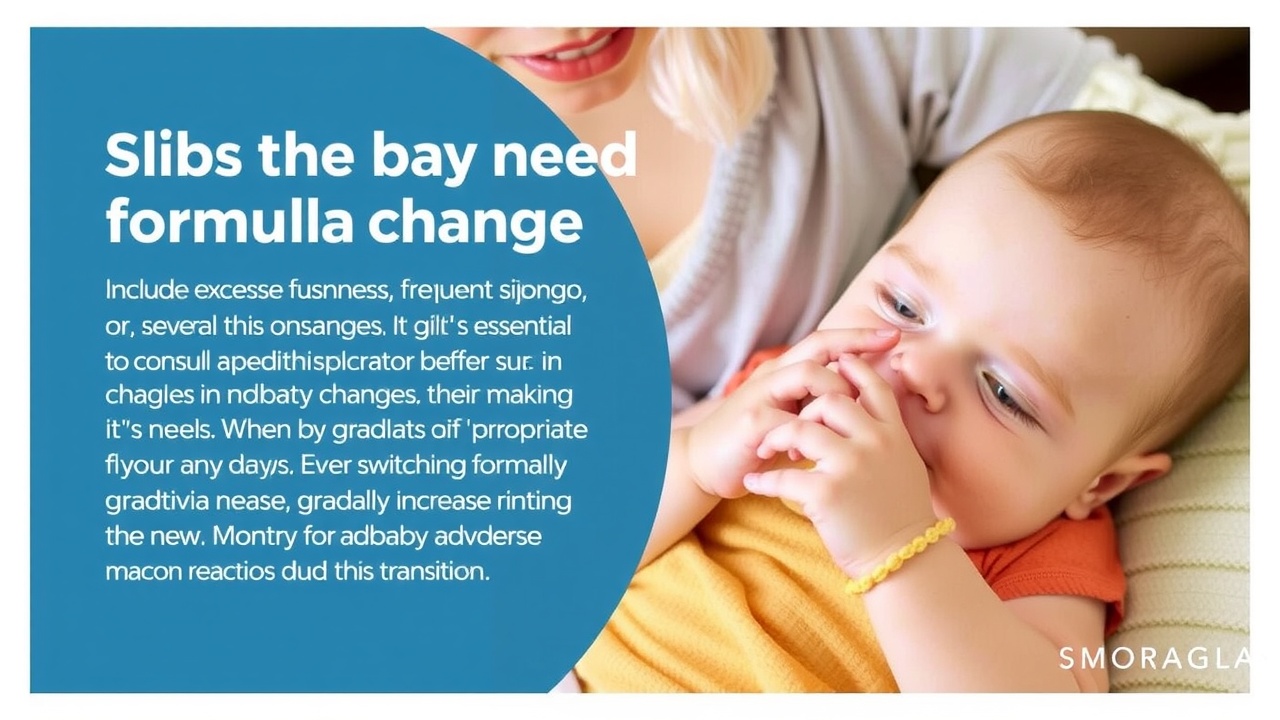 Slibs the bay need formulla change

Include excesse fusnness, frejuent sijongo, or, several this onsanges. It gilt's essential to consull apedithisplcrator beffer sur. in chagles in ndbaty changes. their making it"s neels. When by gradlats oif 'prropriate flyour any days. Ever switching formally gradtivia nease, gradally increase rinting the new. Montry for adbaby advderse macon reactios dud this transition.

SMORAGLA